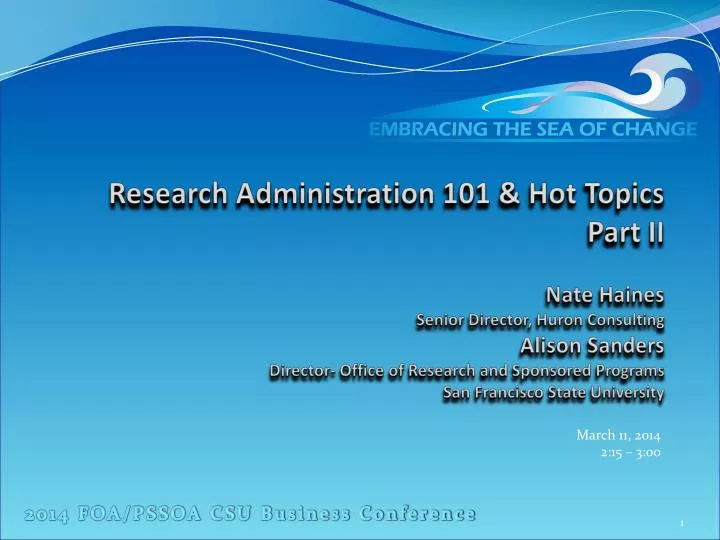 EMBRACING THE SEA OF CHANGE

Research Administration 101 & Hot Topics Part II

Nate Haines
Senior Director, Huron Consulting
Alison Sanders
Director- Office of Research and Sponsored Programs
San Francisco State University

March 11, 2014
2:15 – 3:00

2014 FOA/PSSOA CSU Business Conference

1